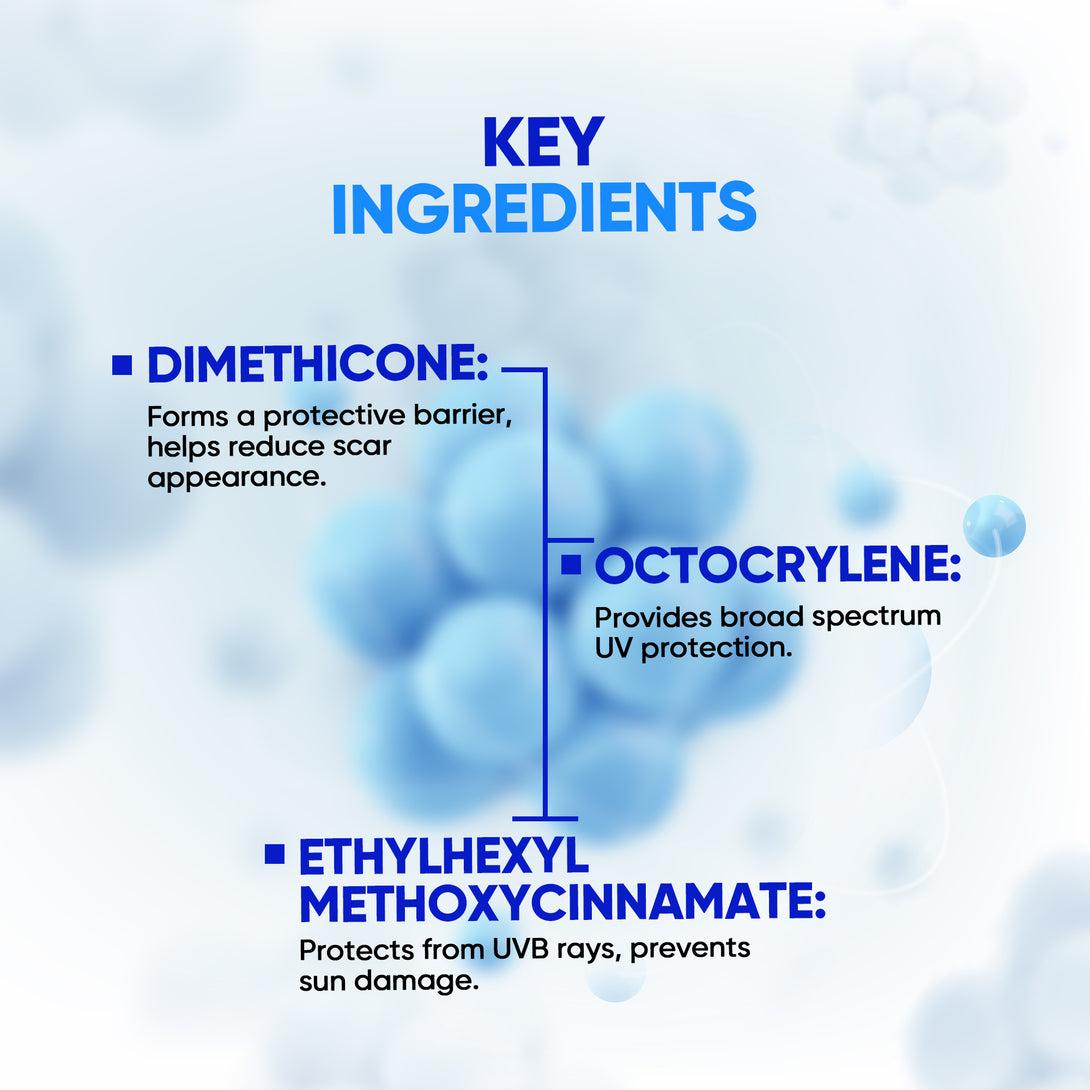 KEY
INGREDIENTS

DIMETHICONE:
Forms a protective barrier, helps reduce scar appearance.

OCTOCRYLENE:
Provides broad spectrum UV protection.

ETHYLHEXYL METHOXYCINNAMATE:
Protects from UVB rays, prevents sun damage.